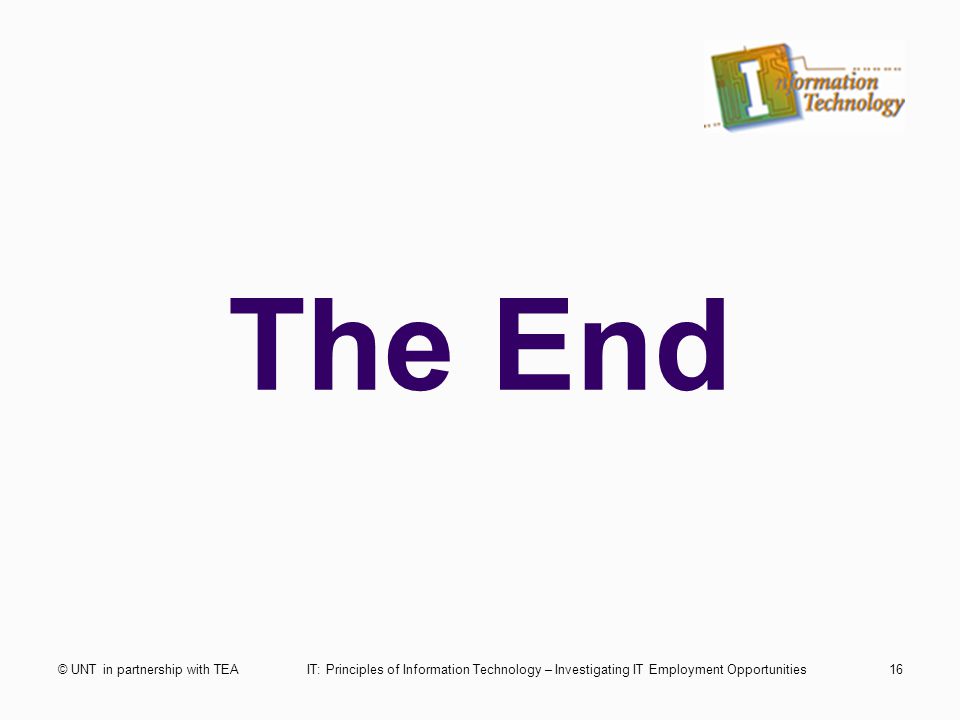 Information Technology

The End

© UNT in partnership with TEA

IT: Principles of Information Technology – Investigating IT Employment Opportunities

16